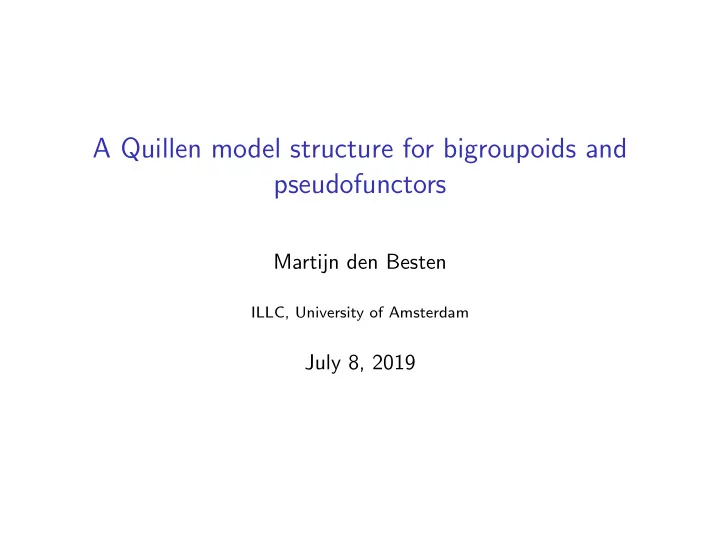 A Quillen model structure for bigroupoids and pseudofunctors

Martijn den Besten

ILLC, University of Amsterdam

July 8, 2019